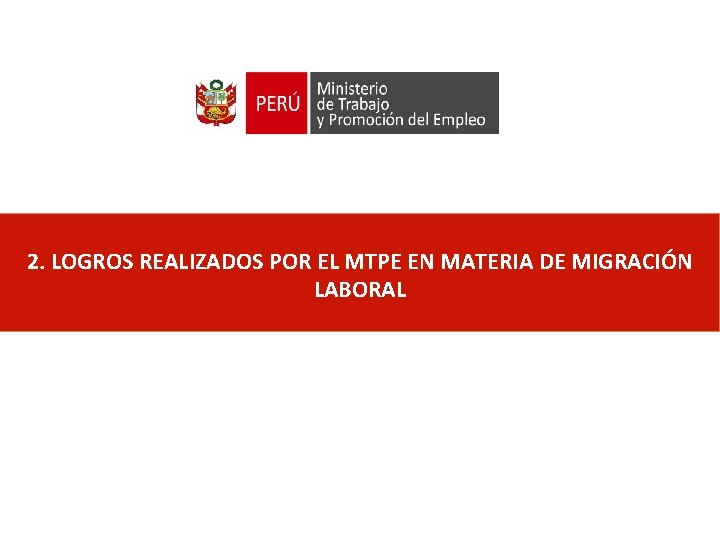 PERÚ
Ministerio de Trabajo y Promoción del Empleo

2. LOGROS REALIZADOS POR EL MTPE EN MATERIA DE MIGRACIÓN LABORAL